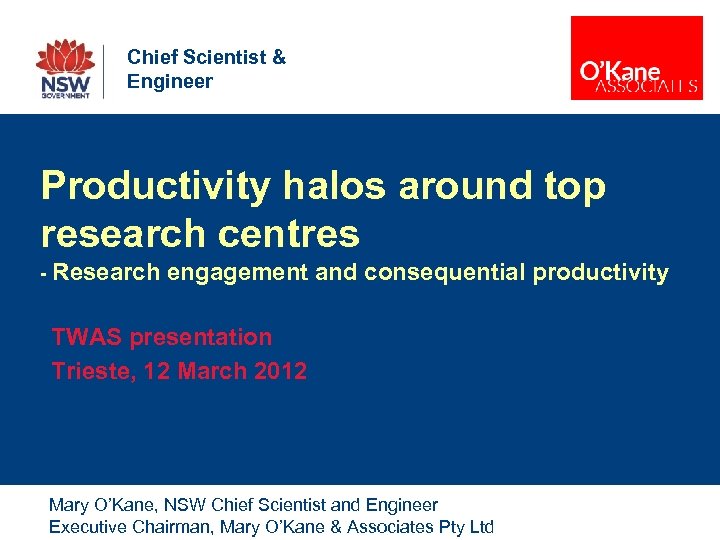 NSW GOVERNMENT

Chief Scientist & Engineer

O'Kane ASSOCIATES

Productivity halos around top research centres

- Research engagement and consequential productivity

TWAS presentation

Trieste, 12 March 2012

Mary O'Kane, NSW Chief Scientist and Engineer

Executive Chairman, Mary O'Kane & Associates Pty Ltd